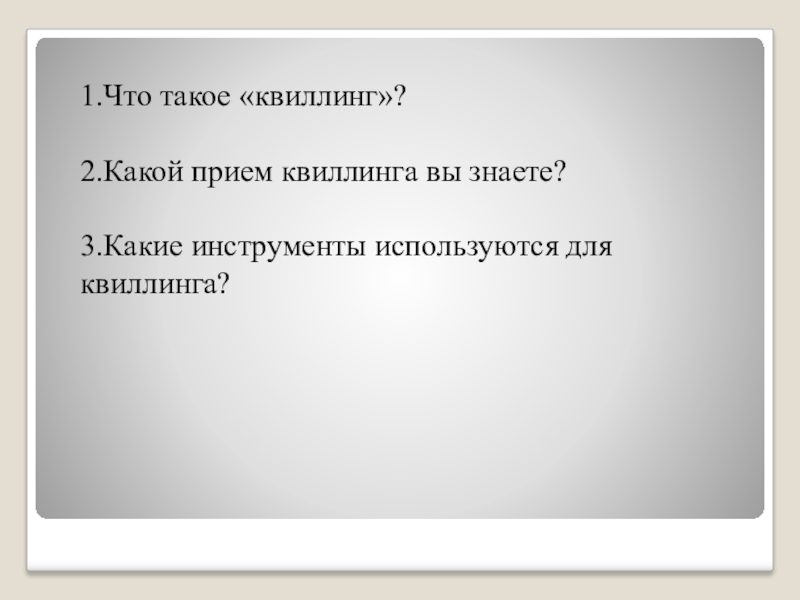 1.Что такое «квиллинг»?

2.Какой прием квиллинга вы знаете?

3.Какие инструменты используются для квиллинга?